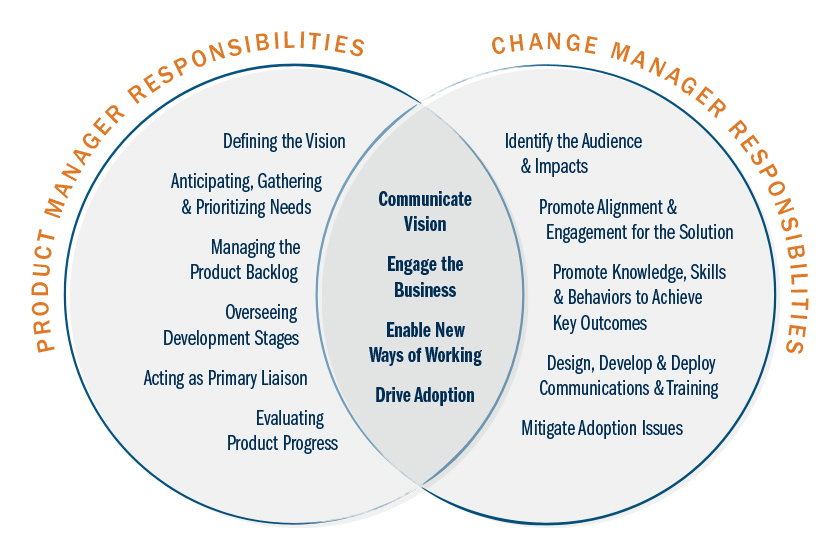 PRODUCT MANAGER RESPONSIBILITIES

Defining the Vision

Anticipating, Gathering & Prioritizing Needs

Managing the Product Backlog

Overseeing Development Stages

Acting as Primary Liaison

Evaluating Product Progress

Communicate Vision

Engage the Business

Enable New Ways of Working

Drive Adoption

CHANGE MANAGER RESPONSIBILITIES

Identify the Audience & Impacts

Promote Alignment & Engagement for the Solution

Promote Knowledge, Skills & Behaviors to Achieve Key Outcomes

Design, Develop & Deploy Communications & Training

Mitigate Adoption Issues